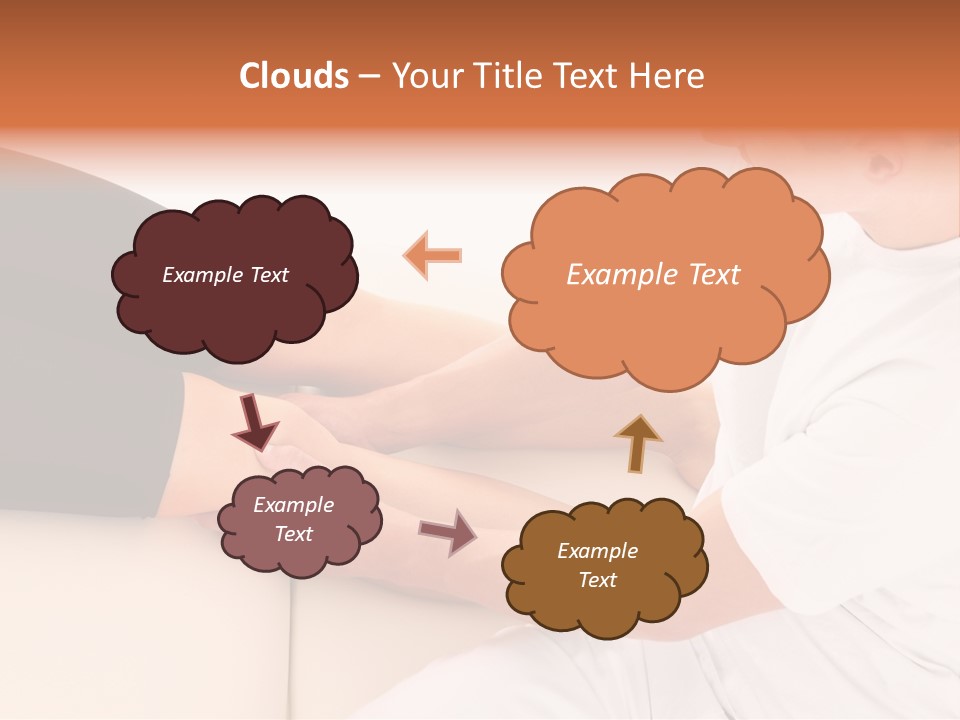 Clouds – Your Title Text Here

Example Text

Example Text

Example Text

Example Text